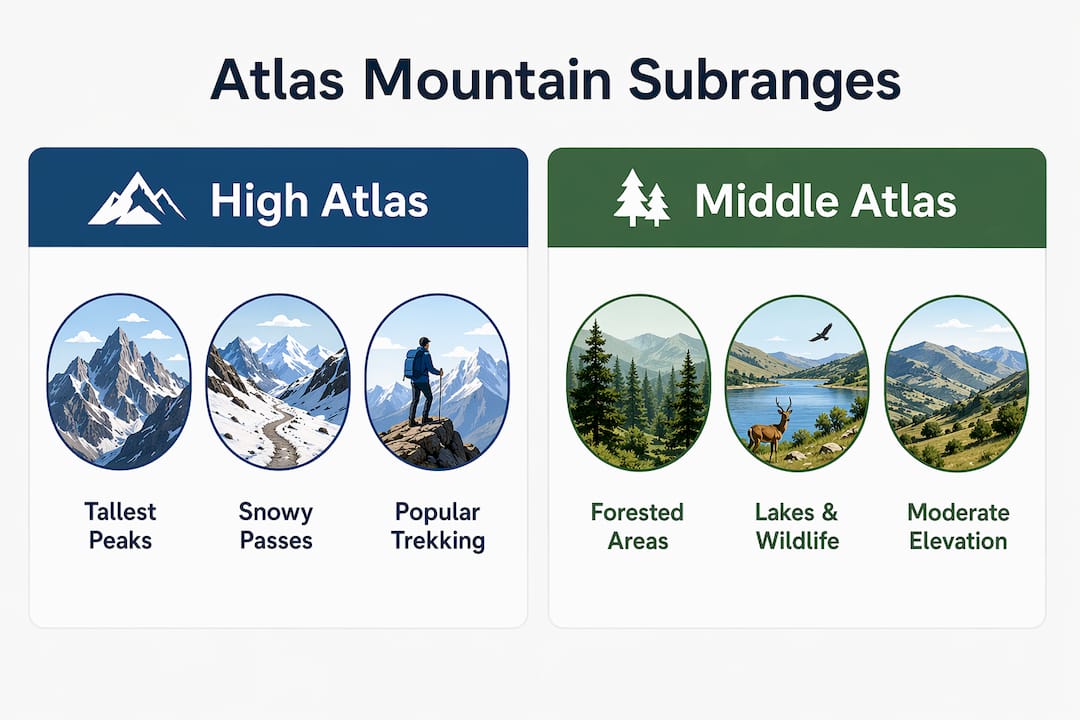 Atlas Mountain Subranges

High Atlas

Tallest Peaks

Snowy Passes

Popular Trekking

Middle Atlas

Forested Areas

Lakes & Wildlife

Moderate Elevation